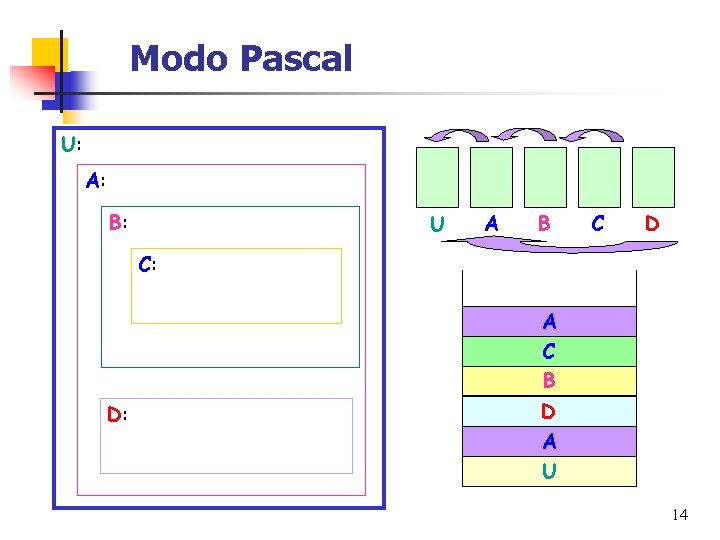 Modo Pascal

U:

A:

B:

C:

D:

U A B C D

A
C
B
D
A
U

14